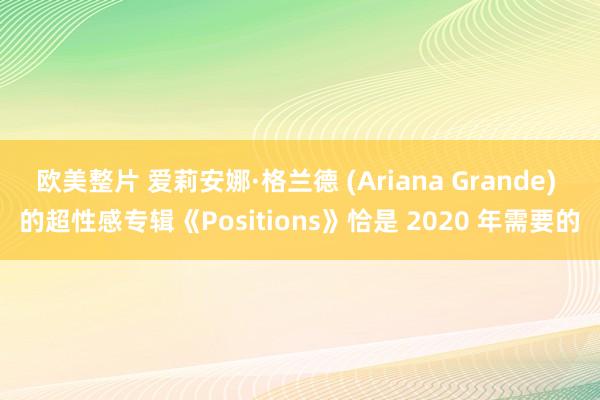 欧美整片 爱莉安娜·格兰德 (Ariana Grande) 的超性感专辑《Positions》恰是 2020 年需要的